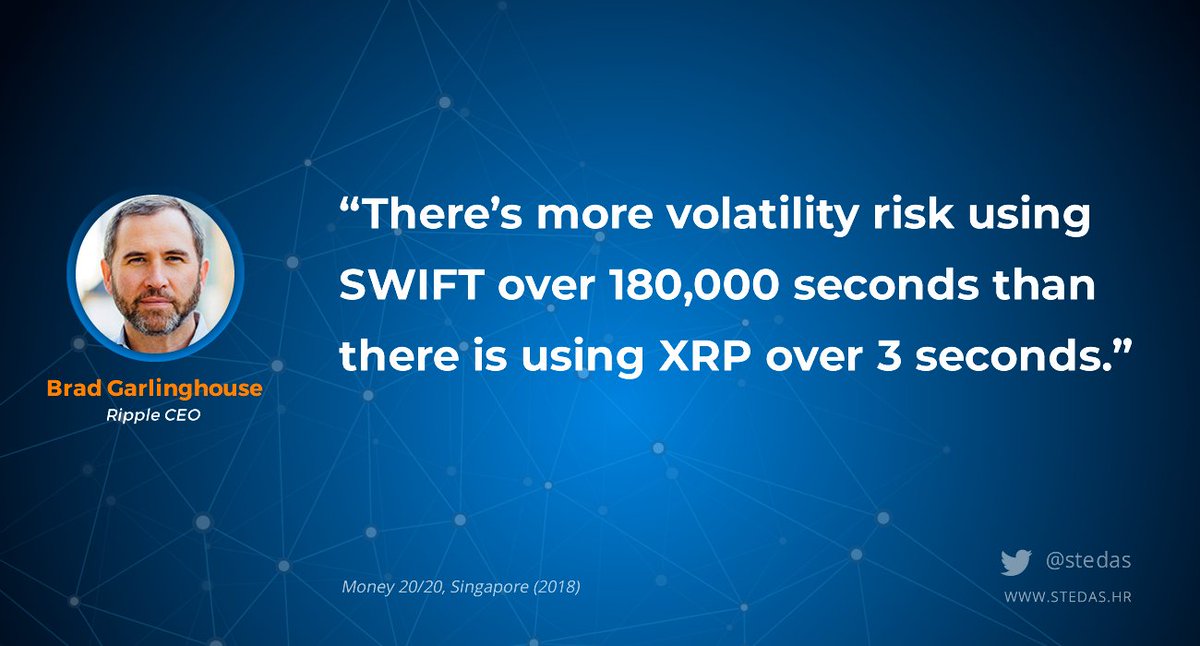 Brad Garlinghouse
Ripple CEO

“There’s more volatility risk using SWIFT over 180,000 seconds than there is using XRP over 3 seconds.”

Money 20/20, Singapore (2018)

@stedas
WWW.STEDAS.HR